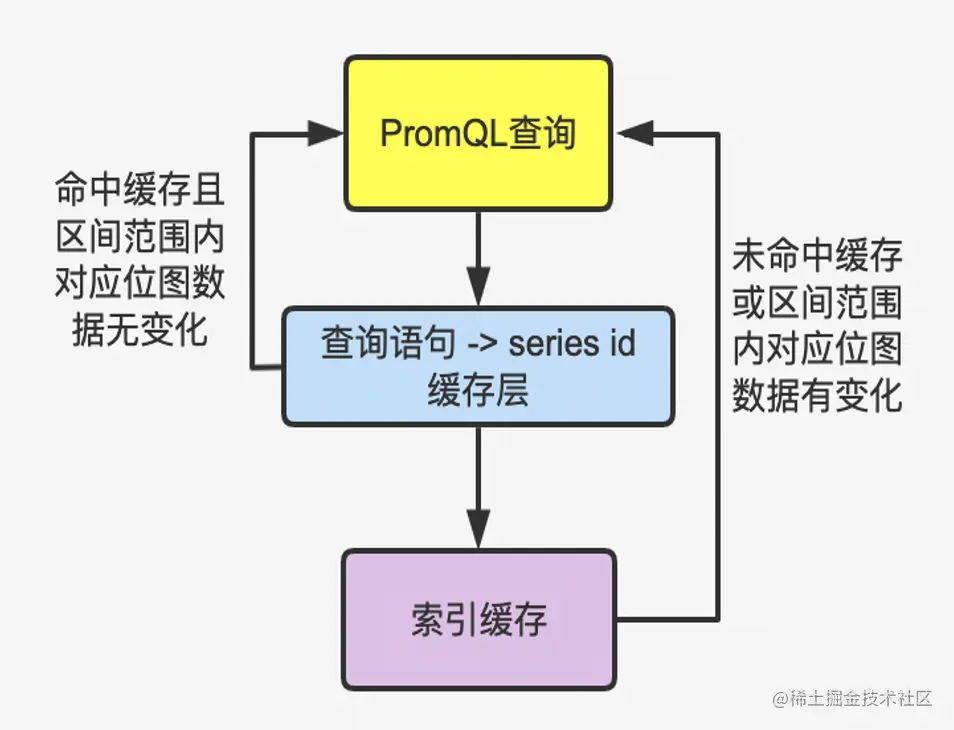 PromQL查询

命中缓存且区间范围内对应位图数据无变化

查询语句 -> series id 缓存层

未命中缓存或区间范围内对应位图数据有变化

索引缓存

@稀土掘金技术社区